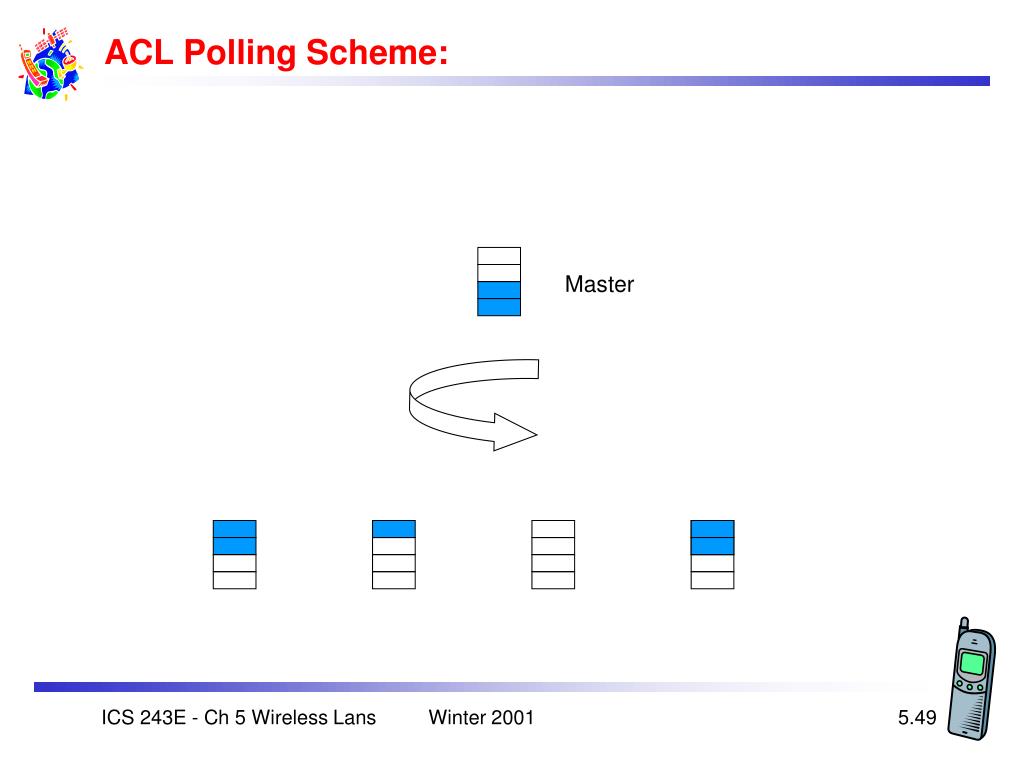 ACL Polling Scheme:

Master

ICS 243E - Ch 5 Wireless Lans Winter 2001 5.49